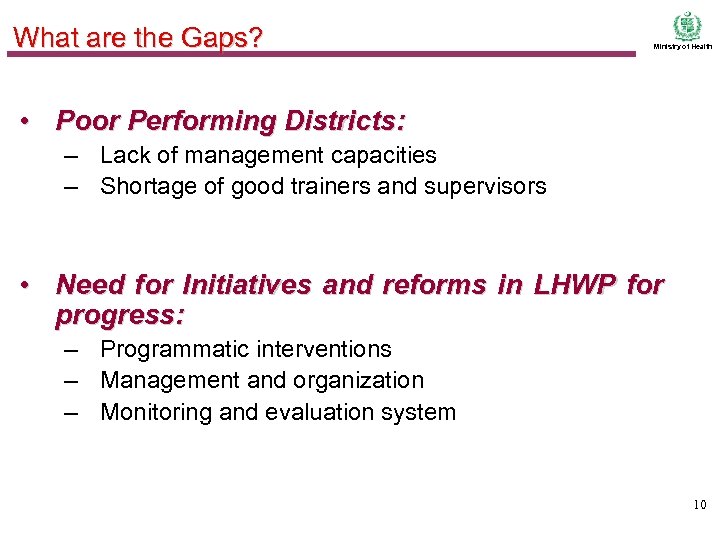 What are the Gaps?

Ministry of Health

• Poor Performing Districts:
– Lack of management capacities
– Shortage of good trainers and supervisors

• Need for Initiatives and reforms in LHWP for progress:
– Programmatic interventions
– Management and organization
– Monitoring and evaluation system

10